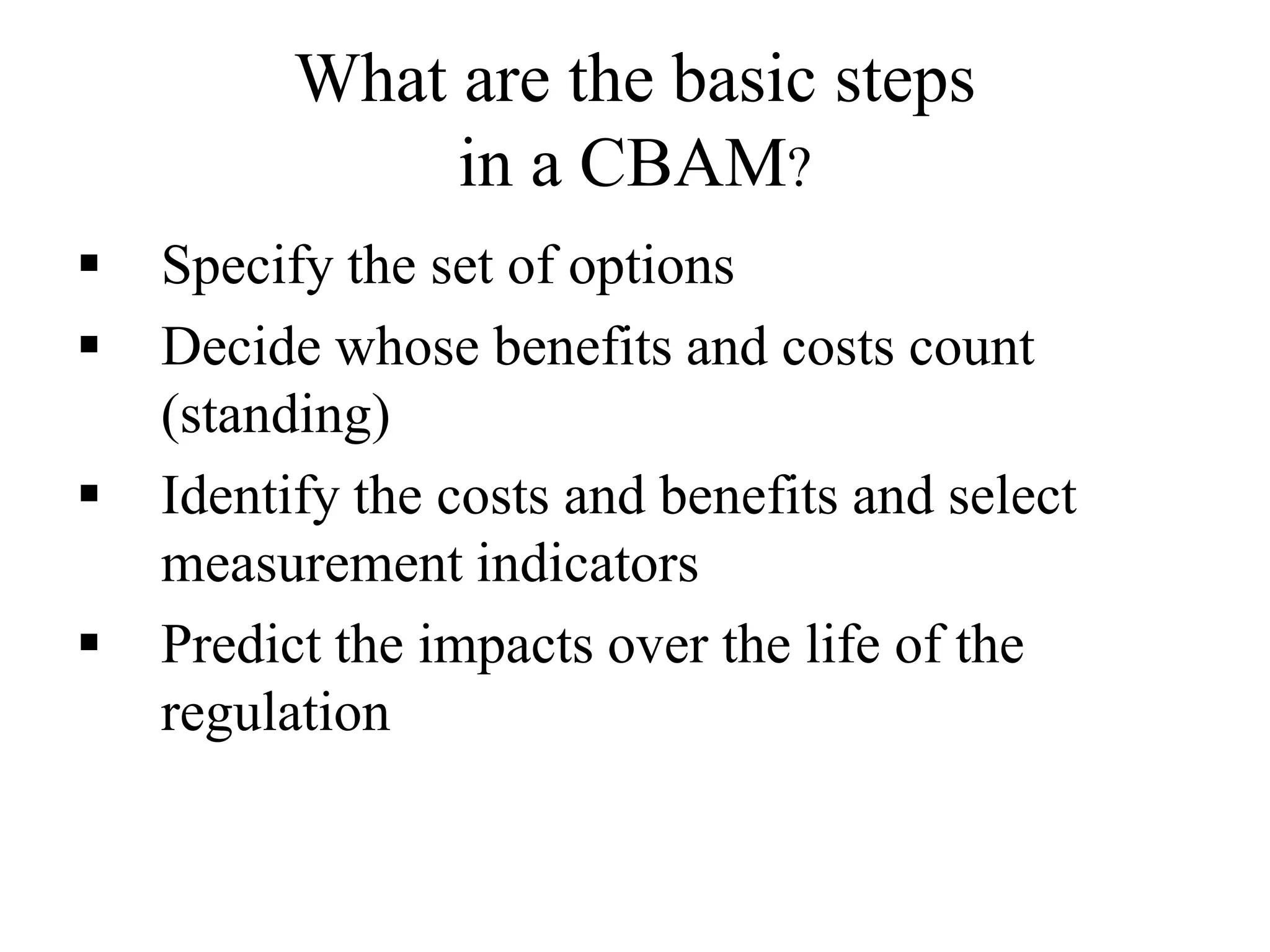 What are the basic steps in a CBAM?

▪ Specify the set of options

▪ Decide whose benefits and costs count (standing)

▪ Identify the costs and benefits and select measurement indicators

▪ Predict the impacts over the life of the regulation